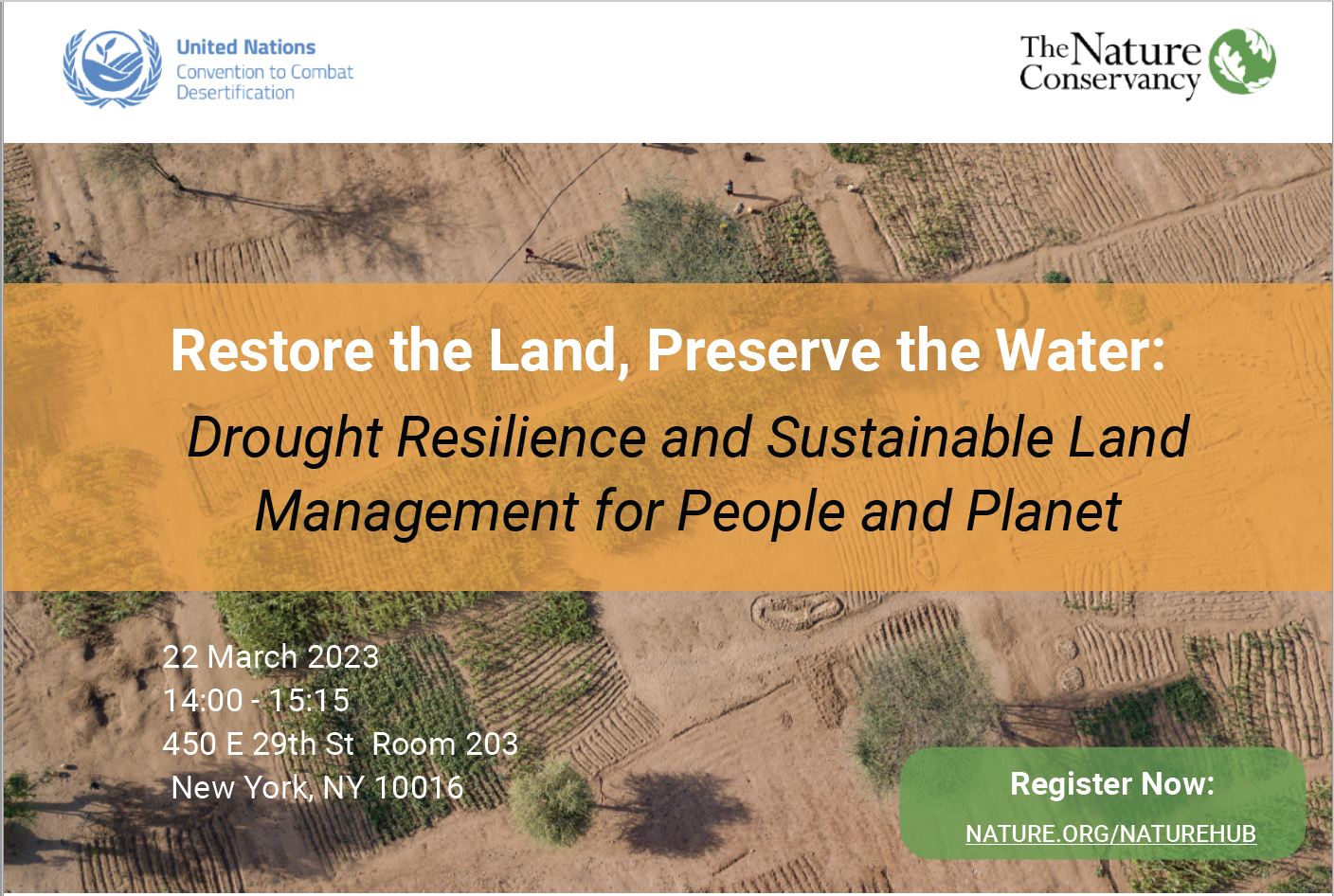 United Nations
Convention to Combat
Desertification

The Nature Conservancy

Restore the Land, Preserve the Water:

Drought Resilience and Sustainable Land Management for People and Planet

22 March 2023
14:00 - 15:15
450 E 29th St Room 203
New York, NY 10016

Register Now:
NATURE.ORG/NATUREHUB